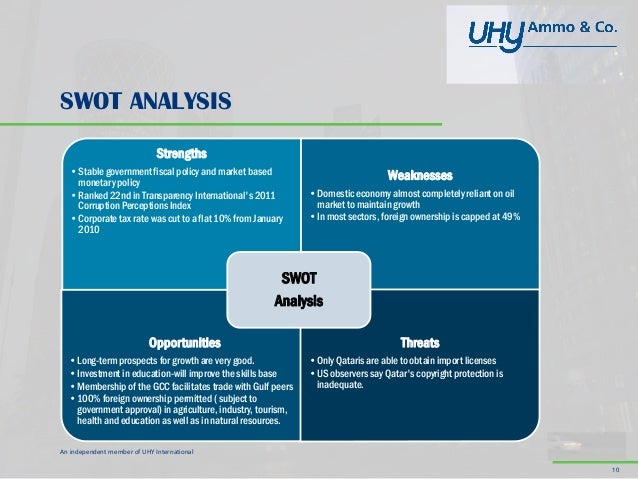 UHY Ammo & Co.

SWOT ANALYSIS

Strengths
• Stable government fiscal policy and market based monetary policy
• Ranked 22nd in Transparency International's 2011 Corruption Perceptions Index
• Corporate tax rate was cut to a flat 10% from January 2010

Weaknesses
• Domestic economy almost completely reliant on oil market to maintain growth
• In most sectors, foreign ownership is capped at 49%

SWOT Analysis

Opportunities
• Long-term prospects for growth are very good.
• Investment in education-will improve the skills base
• Membership of the GCC facilitates trade with Gulf peers
• 100% foreign ownership permitted ( subject to government approval) in agriculture, industry, tourism, health and education as well as in natural resources.

Threats
• Only Qataris are able to obtain import licenses
• US observers say Qatar's copyright protection is inadequate.

An independent member of UHY International

10